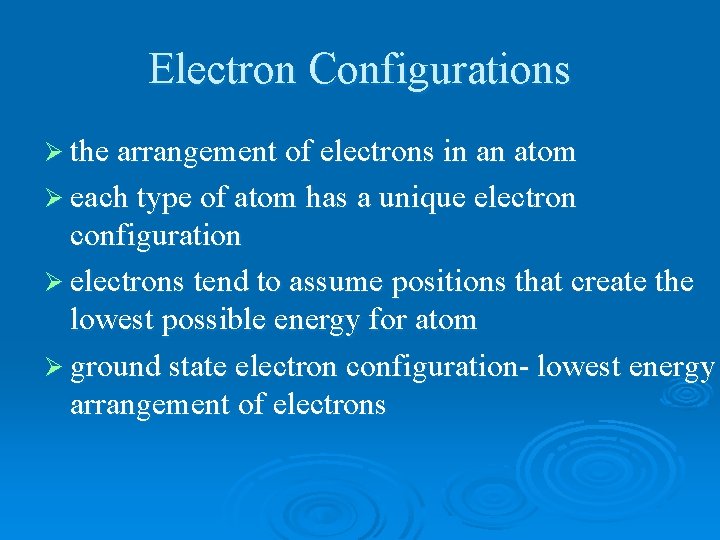 Electron Configurations

➢ the arrangement of electrons in an atom

➢ each type of atom has a unique electron configuration

➢ electrons tend to assume positions that create the lowest possible energy for atom

➢ ground state electron configuration- lowest energy arrangement of electrons